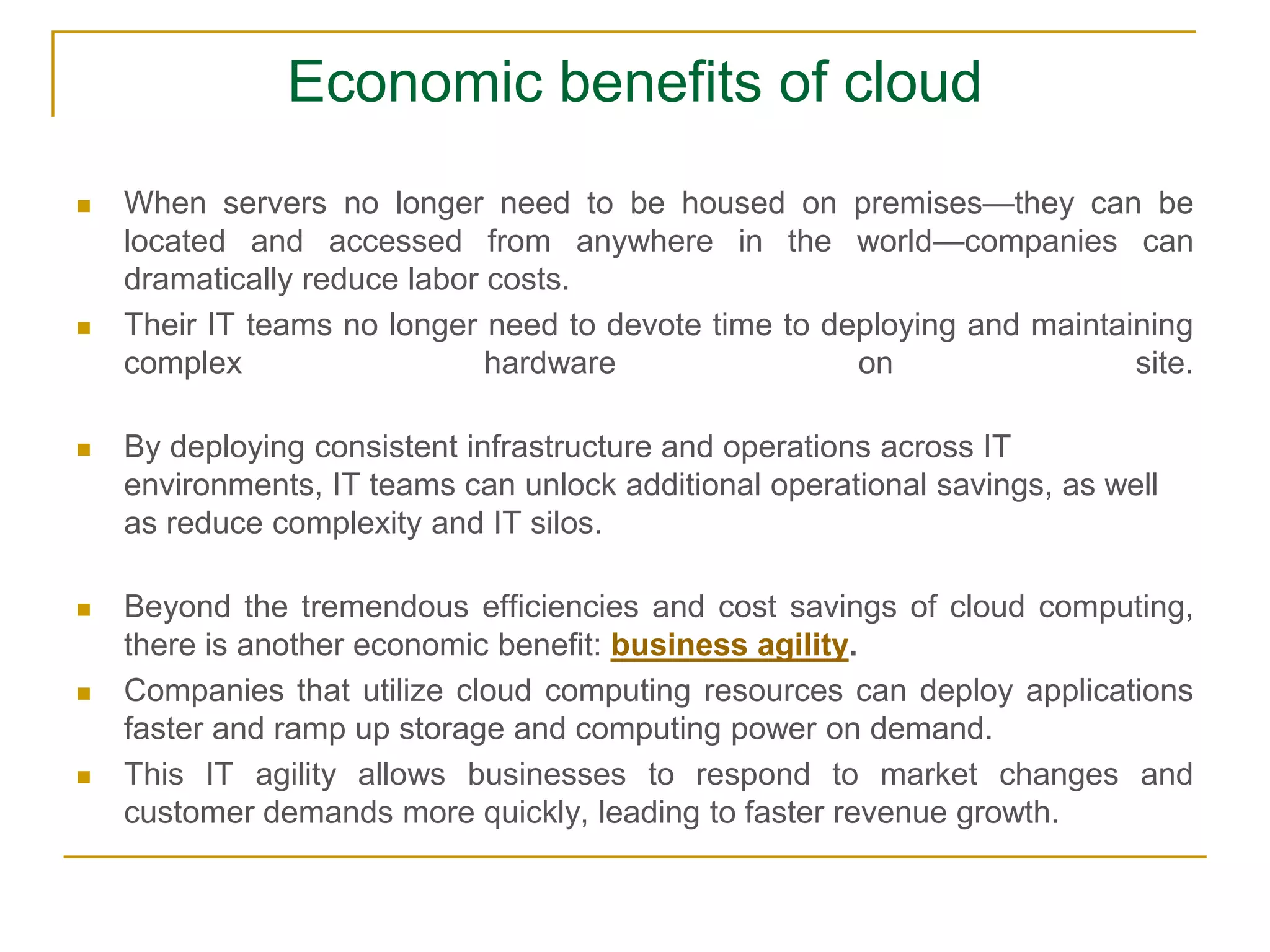 Economic benefits of cloud

- When servers no longer need to be housed on premises—they can be located and accessed from anywhere in the world—companies can dramatically reduce labor costs.
- Their IT teams no longer need to devote time to deploying and maintaining complex hardware on site.

- By deploying consistent infrastructure and operations across IT environments, IT teams can unlock additional operational savings, as well as reduce complexity and IT silos.

- Beyond the tremendous efficiencies and cost savings of cloud computing, there is another economic benefit: business agility.
- Companies that utilize cloud computing resources can deploy applications faster and ramp up storage and computing power on demand.
- This IT agility allows businesses to respond to market changes and customer demands more quickly, leading to faster revenue growth.